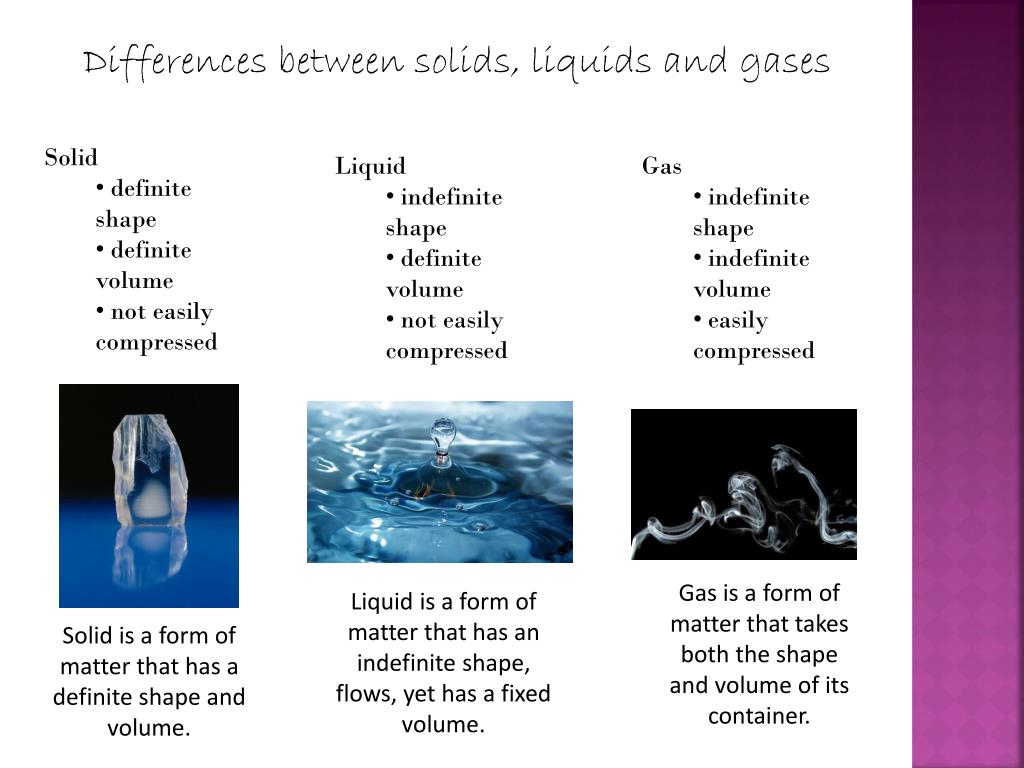 Differences between solids, liquids and gases

Solid
• definite shape
• definite volume
• not easily compressed

Solid is a form of matter that has a definite shape and volume.

Liquid
• indefinite shape
• definite volume
• not easily compressed

Liquid is a form of matter that has an indefinite shape, flows, yet has a fixed volume.

Gas
• indefinite shape
• indefinite volume
• easily compressed

Gas is a form of matter that takes both the shape and volume of its container.